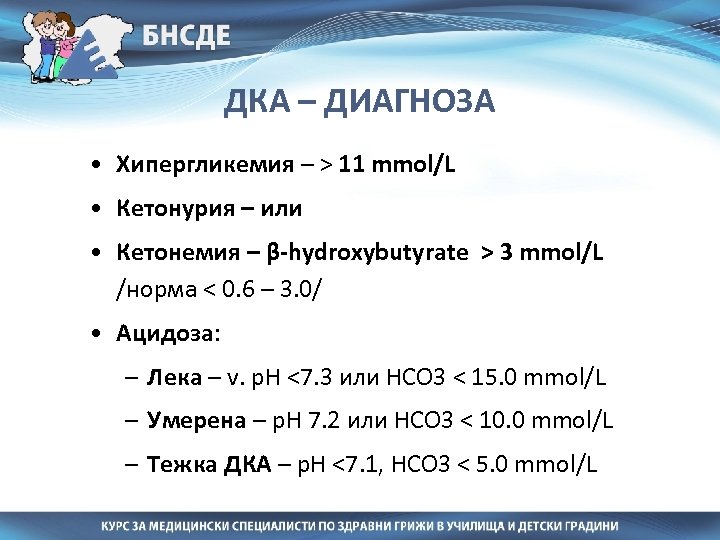 БНСДЕ

ДКА – ДИАГНОЗА

• Хипергликемия – > 11 mmol/L

• Кетонурия – или

• Кетонемия – β-hydroxybutyrate > 3 mmol/L /норма < 0.6 – 3.0/

• Ацидоза:

– Лека – v. pH <7.3 или HCO3 < 15.0 mmol/L

– Умерена – pH 7.2 или HCO3 < 10.0 mmol/L

– Тежка ДКА – pH <7.1, HCO3 < 5.0 mmol/L

КУРС ЗА МЕДИЦИНСКИ СПЕЦИАЛИСТИ ПО ЗДРАВНИ ГРИЖИ В УЧИЛИЩА И ДЕТСКИ ГРАДИНИ